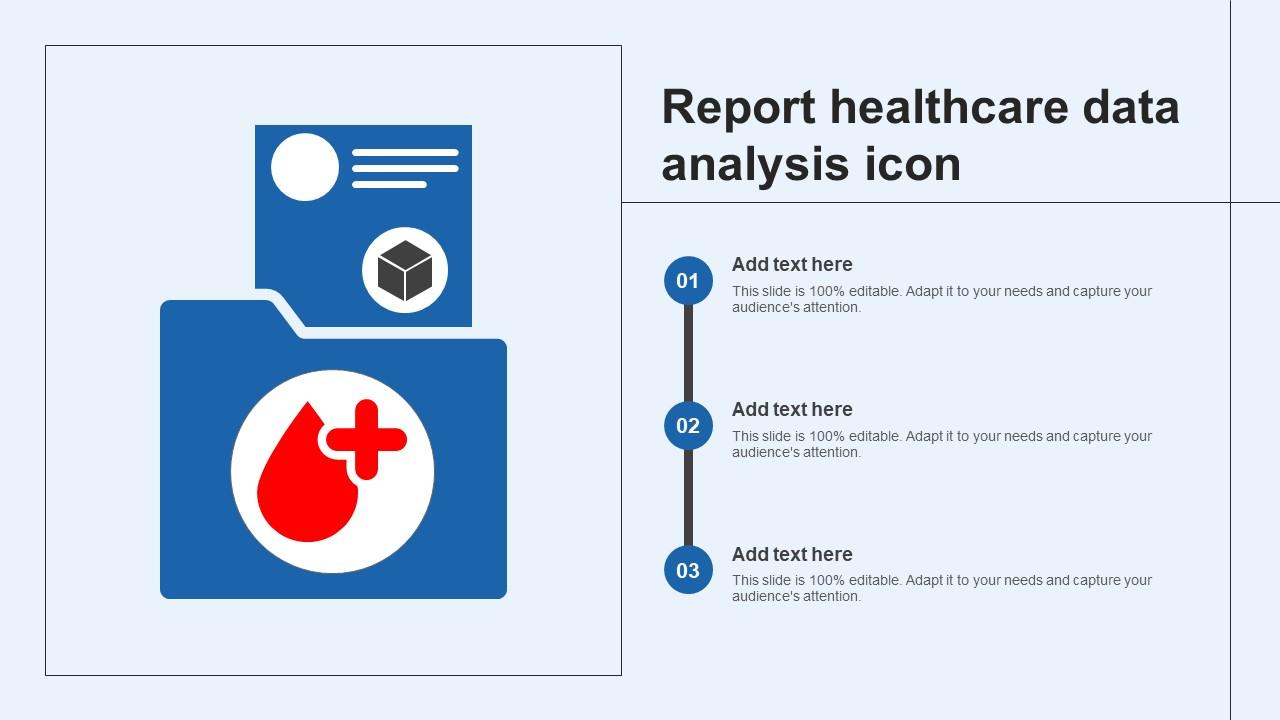 Report healthcare data analysis icon

01

Add text here

This slide is 100% editable. Adapt it to your needs and capture your audience's attention.

02

Add text here

This slide is 100% editable. Adapt it to your needs and capture your audience's attention.

03

Add text here

This slide is 100% editable. Adapt it to your needs and capture your audience's attention.